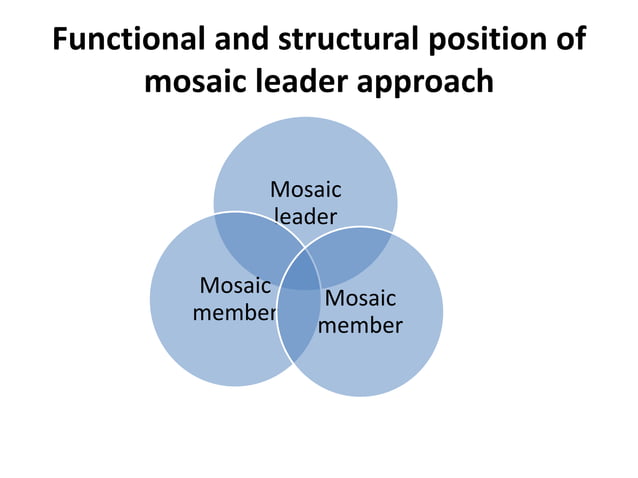 Functional and structural position of mosaic leader approach

Mosaic leader

Mosaic member

Mosaic member